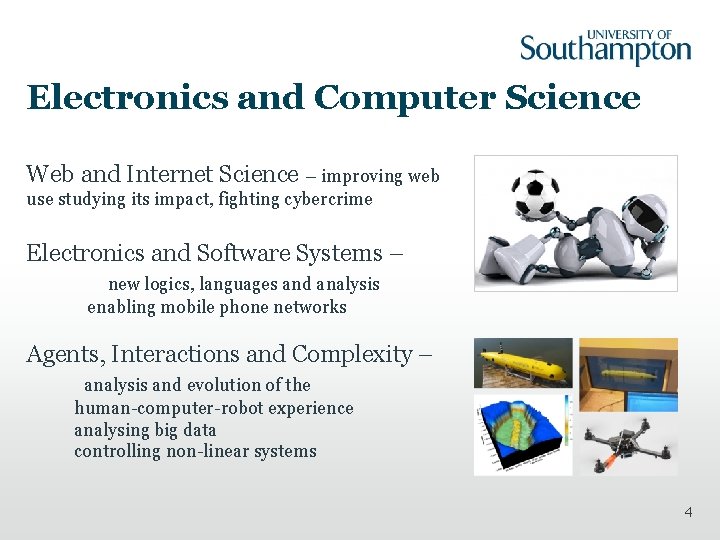 UNIVERSITY OF
Southampton

Electronics and Computer Science

Web and Internet Science – improving web use studying its impact, fighting cybercrime

Electronics and Software Systems –
new logics, languages and analysis
enabling mobile phone networks

Agents, Interactions and Complexity –
analysis and evolution of the
human-computer-robot experience
analysing big data
controlling non-linear systems

4